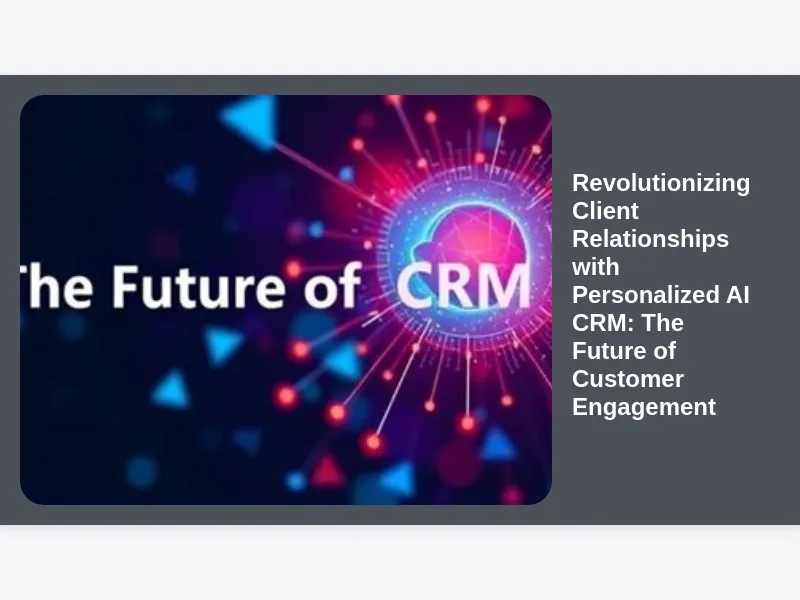 he Future of CRM

Revolutionizing Client Relationships with Personalized AI CRM: The Future of Customer Engagement